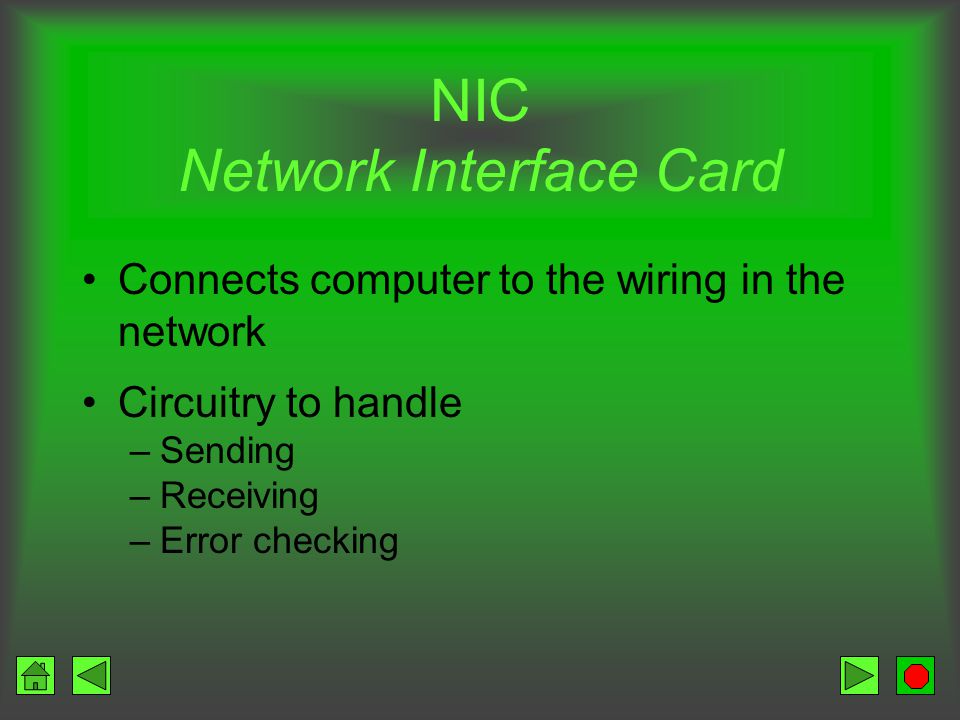 NIC
Network Interface Card

• Connects computer to the wiring in the network

• Circuitry to handle
– Sending
– Receiving
– Error checking